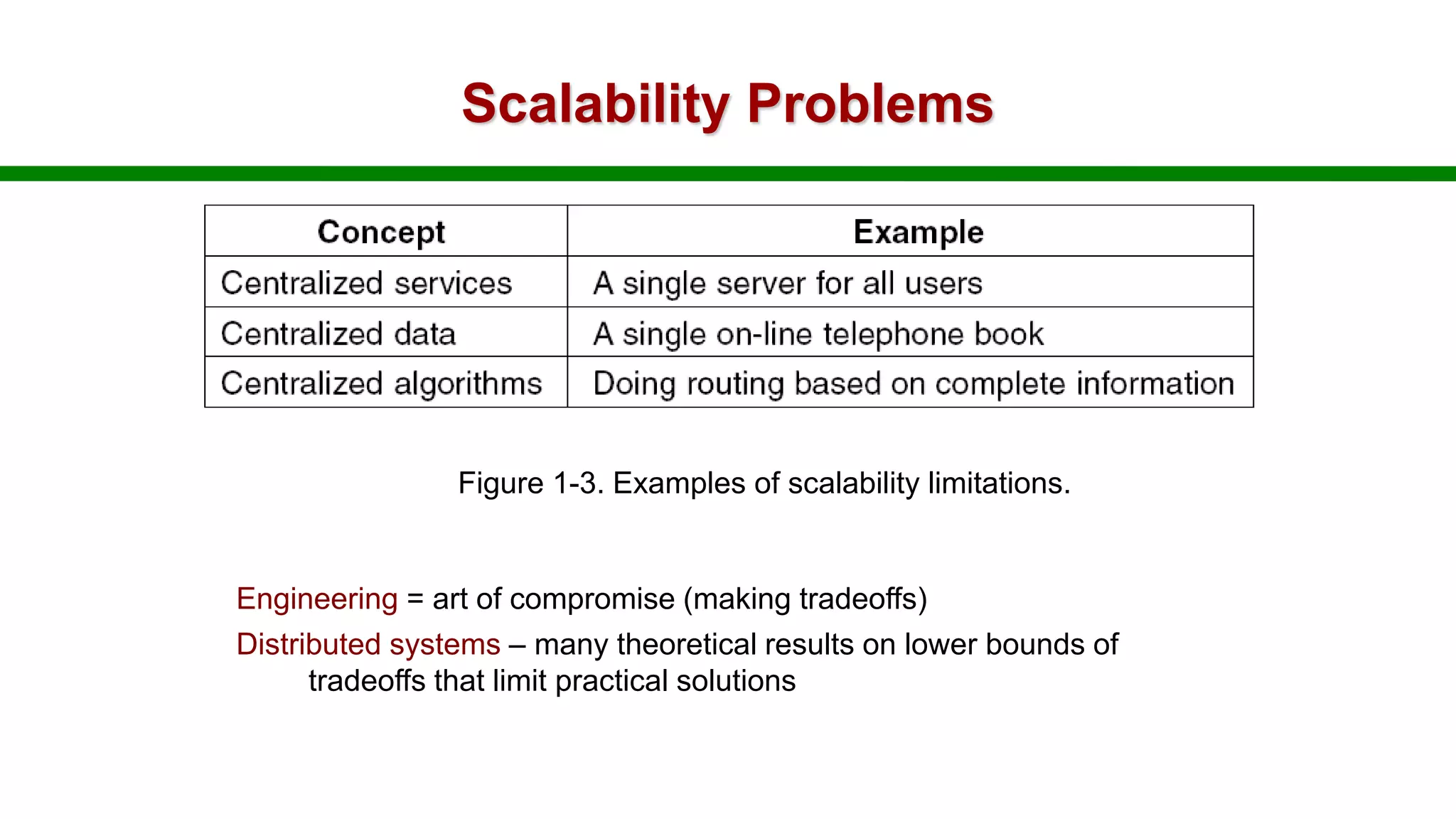 Scalability Problems

| Concept | Example |
|---|---|
| Centralized services | A single server for all users |
| Centralized data | A single on-line telephone book |
| Centralized algorithms | Doing routing based on complete information |

Figure 1-3. Examples of scalability limitations.

Engineering = art of compromise (making tradeoffs)

Distributed systems – many theoretical results on lower bounds of tradeoffs that limit practical solutions